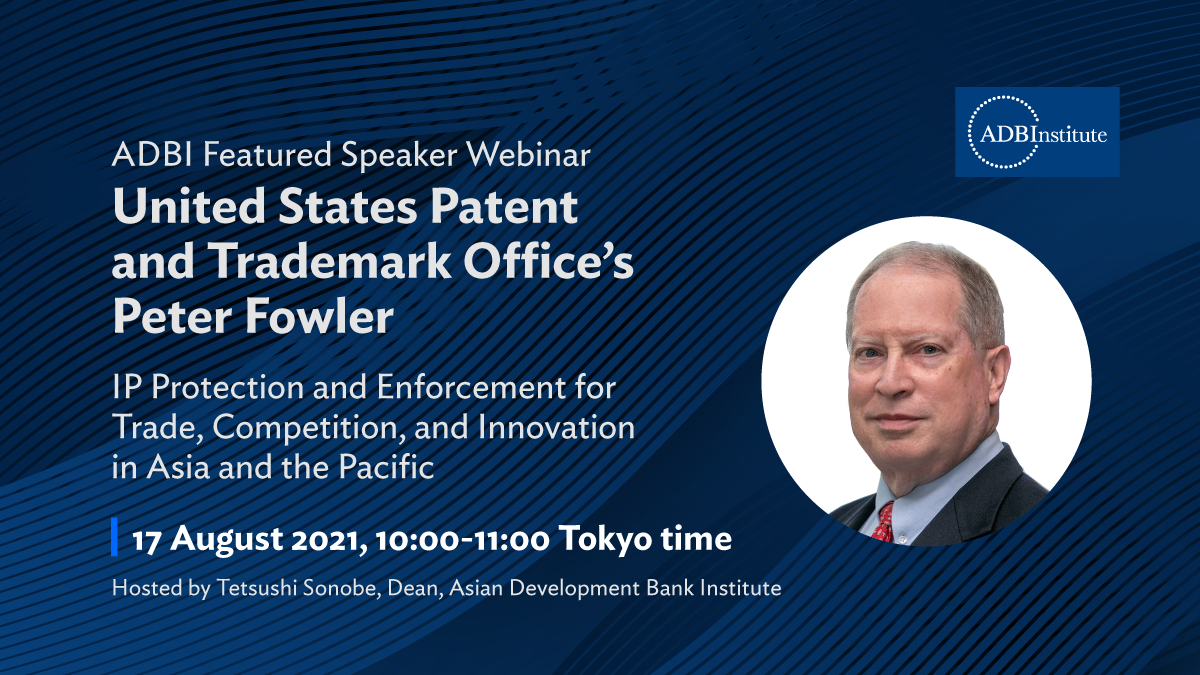 ADBInstitute

ADBI Featured Speaker Webinar

United States Patent and Trademark Office's Peter Fowler

IP Protection and Enforcement for Trade, Competition, and Innovation in Asia and the Pacific

17 August 2021, 10:00-11:00 Tokyo time

Hosted by Tetsushi Sonobe, Dean, Asian Development Bank Institute